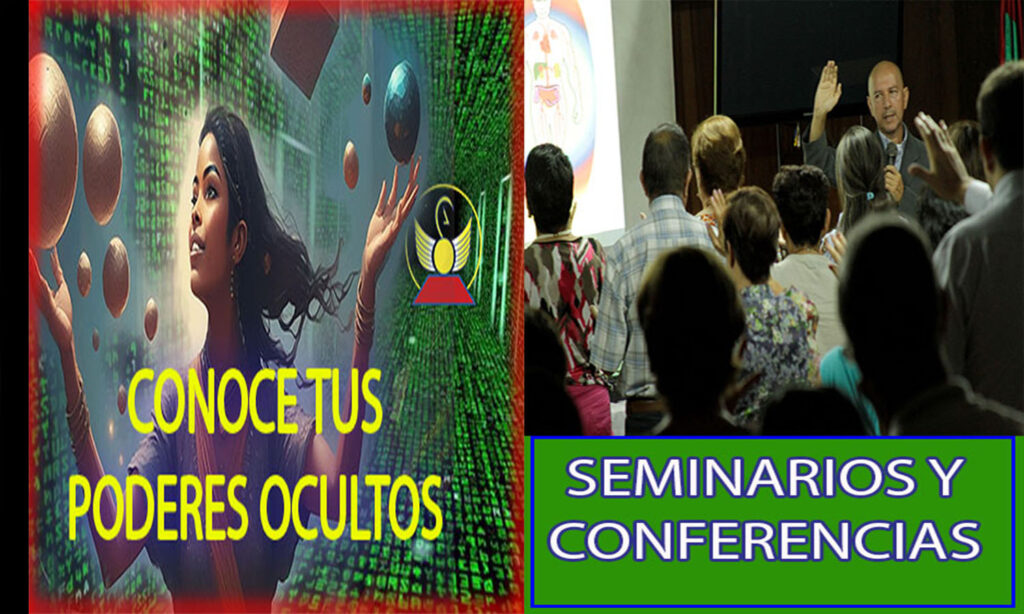 CONOCE TUS PODERES OCULTOS

SEMINARIOS Y CONFERENCIAS